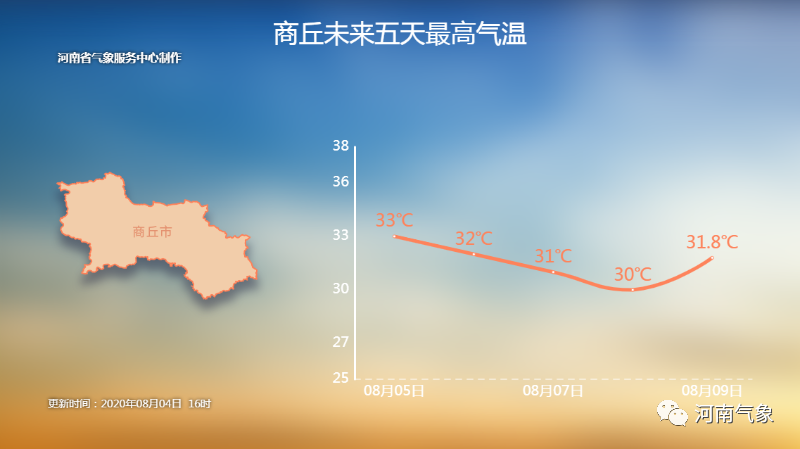 商丘未来五天最高气温

河南省气象服务中心制作

商丘市

38
36
33
30
27
25

33℃
32℃
31℃
30℃
31.8℃

08月05日
08月07日
08月09日

更新时间：2020年08月04日 16时

河南气象